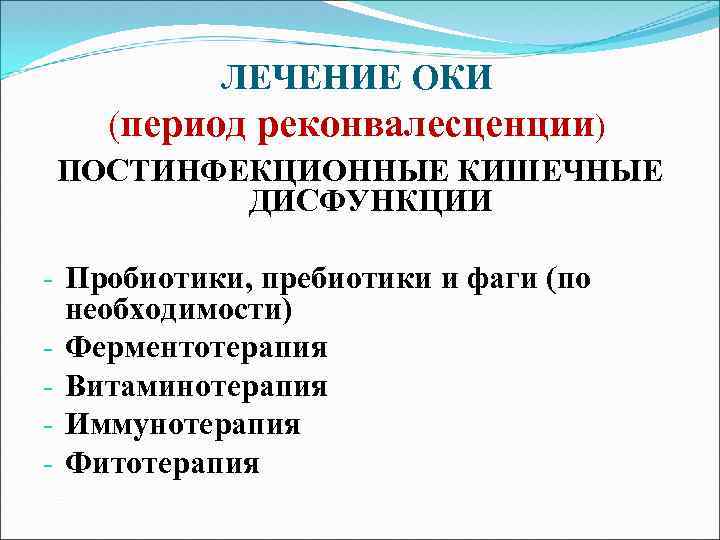 ЛЕЧЕНИЕ ОКИ
(период реконвалесценции)
ПОСТИНФЕКЦИОННЫЕ КИШЕЧНЫЕ ДИСФУНКЦИИ

- Пробиотики, пребиотики и фаги (по необходимости)
- Ферментотерапия
- Витаминотерапия
- Иммунотерапия
- Фитотерапия